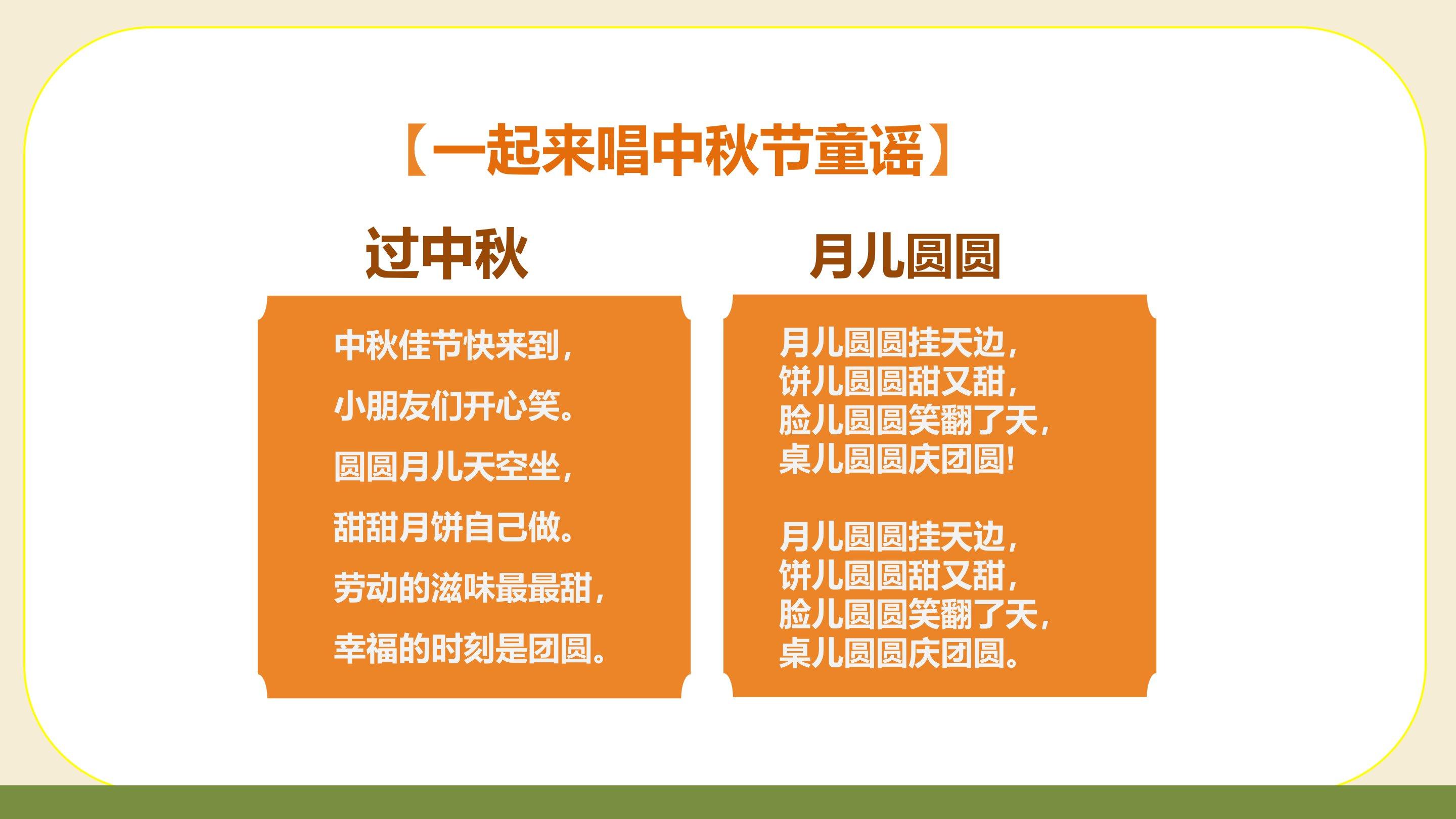 【一起来唱中秋节童谣】

过中秋

中秋佳节快来到，
小朋友们开心笑。
圆圆月儿天空坐，
甜甜月饼自己做。
劳动的滋味最最甜，
幸福的时刻是团圆。

月儿圆圆

月儿圆圆挂天边，
饼儿圆圆甜又甜，
脸儿圆圆笑翻了天，
桌儿圆圆庆团圆！

月儿圆圆挂天边，
饼儿圆圆甜又甜，
脸儿圆圆笑翻了天，
桌儿圆圆庆团圆。